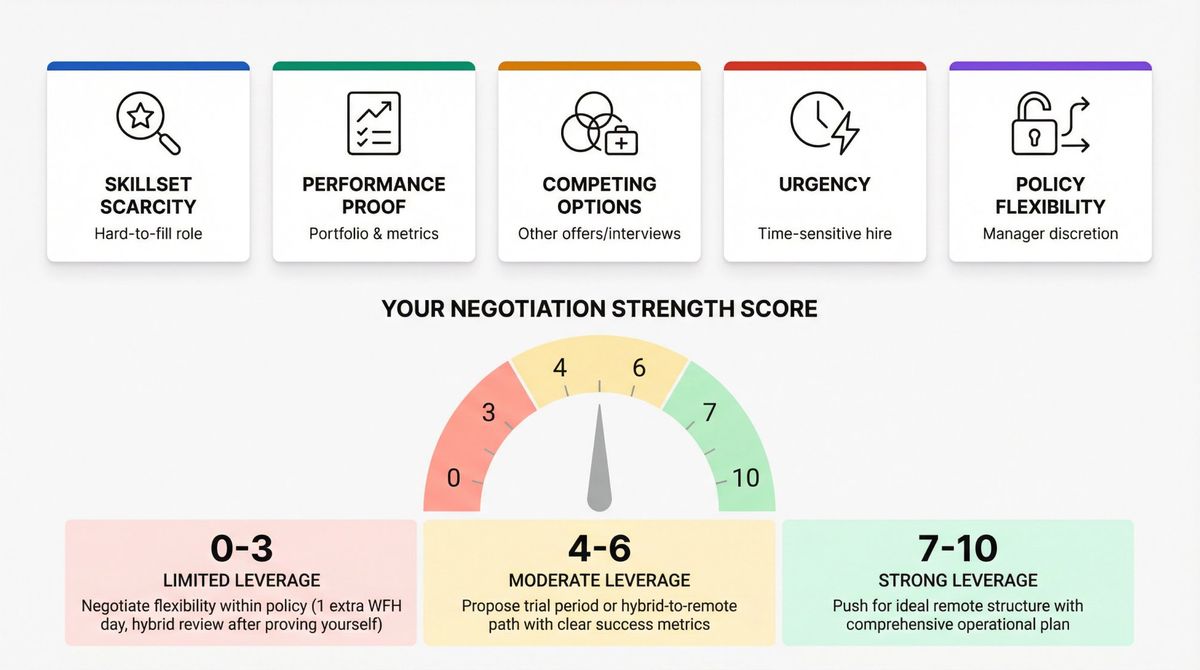 SKILLSET SCARCITY
Hard-to-fill role

PERFORMANCE PROOF
Portfolio & metrics

COMPETING OPTIONS
Other offers/interviews

URGENCY
Time-sensitive hire

POLICY FLEXIBILITY
Manager discretion

YOUR NEGOTIATION STRENGTH SCORE

0
3
4
6
7
10

0-3
LIMITED LEVERAGE
Negotiate flexibility within policy (1 extra WFH day, hybrid review after proving yourself)

4-6
MODERATE LEVERAGE
Propose trial period or hybrid-to-remote path with clear success metrics

7-10
STRONG LEVERAGE
Push for ideal remote structure with comprehensive operational plan